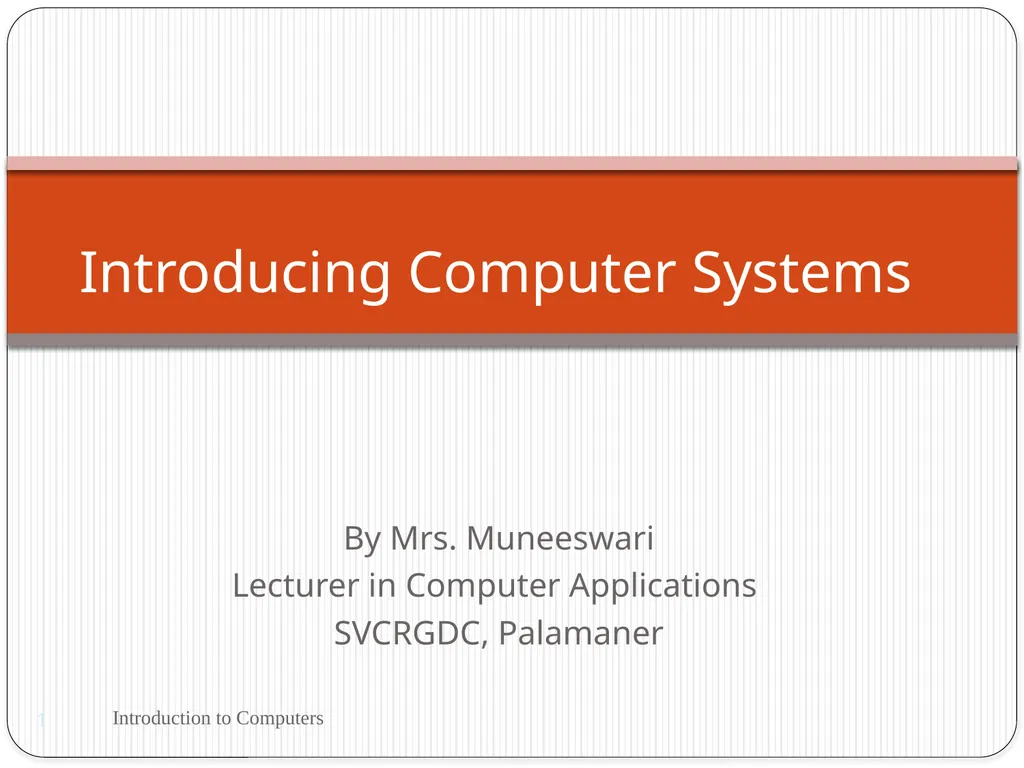 Introducing Computer Systems

By Mrs. Muneeswari
Lecturer in Computer Applications
SVCRGDC, Palamaner

1

Introduction to Computers